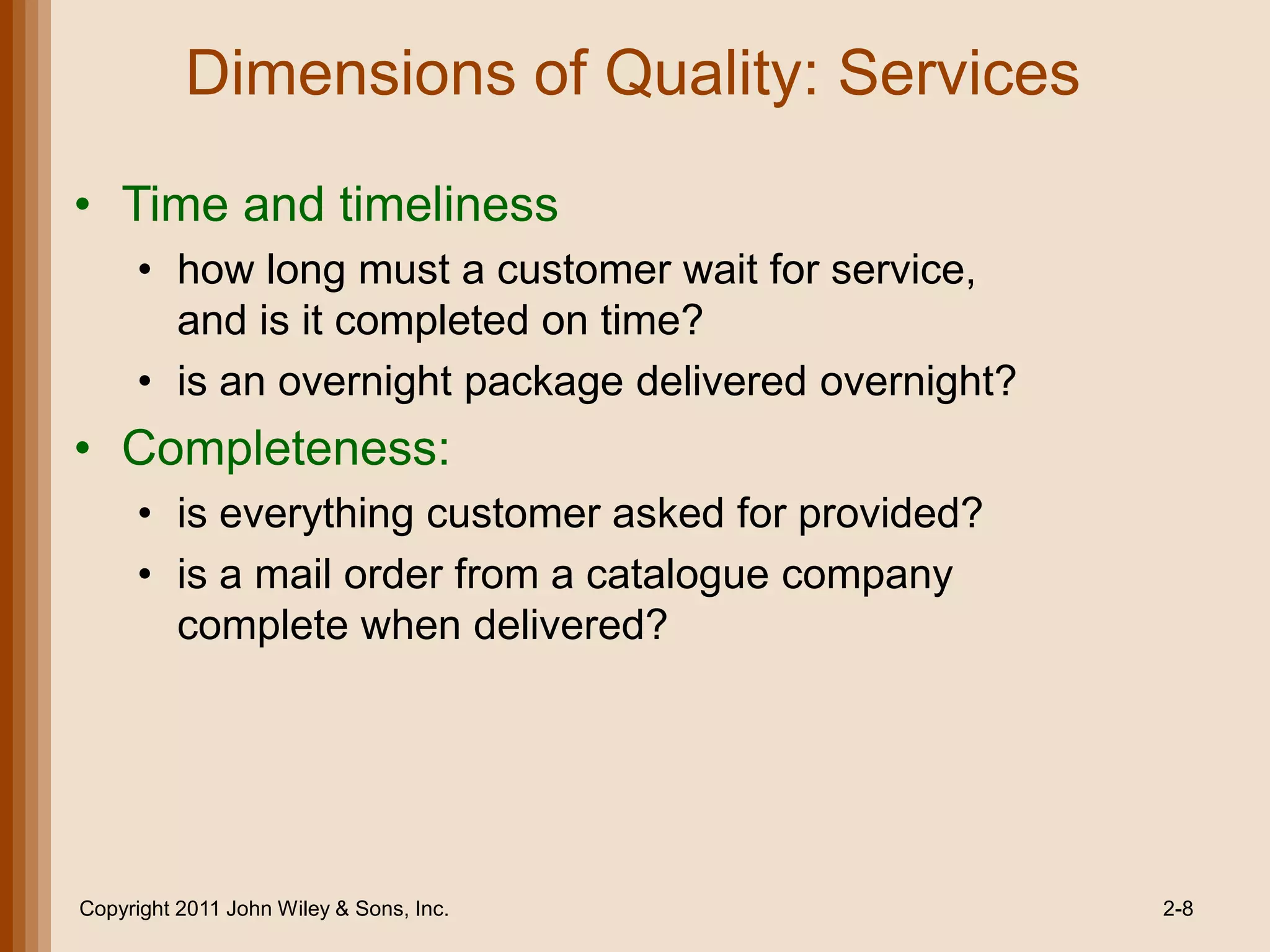 Dimensions of Quality: Services

• Time and timeliness
 • how long must a customer wait for service, and is it completed on time?
 • is an overnight package delivered overnight?
• Completeness:
 • is everything customer asked for provided?
 • is a mail order from a catalogue company complete when delivered?

Copyright 2011 John Wiley & Sons, Inc.

2-8